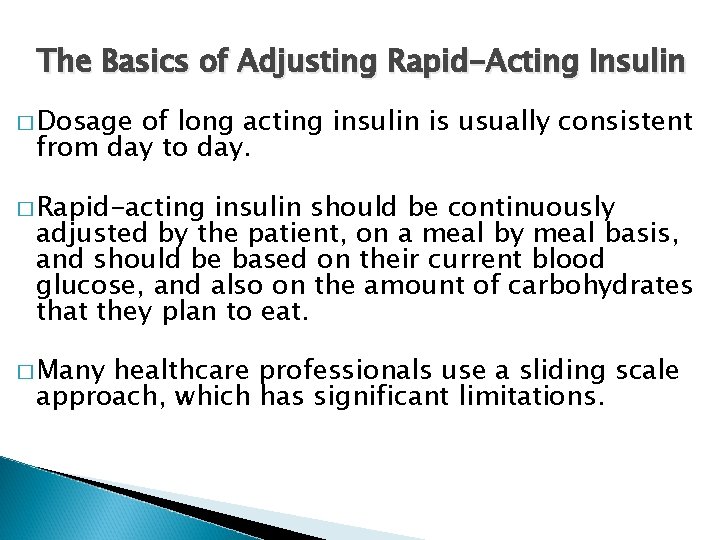 The Basics of Adjusting Rapid-Acting Insulin

□ Dosage of long acting insulin is usually consistent from day to day.

□ Rapid-acting insulin should be continuously adjusted by the patient, on a meal by meal basis, and should be based on their current blood glucose, and also on the amount of carbohydrates that they plan to eat.

□ Many healthcare professionals use a sliding scale approach, which has significant limitations.